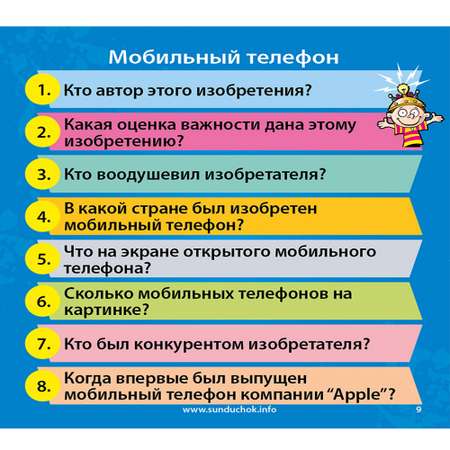 Мобильный телефон

1. Кто автор этого изобретения?

2. Какая оценка важности дана этому изобретению?

3. Кто воодушевил изобретателя?

4. В какой стране был изобретен мобильный телефон?

5. Что на экране открытого мобильного телефона?

6. Сколько мобильных телефонов на картинке?

7. Кто был конкурентом изобретателя?

8. Когда впервые был выпущен мобильный телефон компании “Apple”?

www.sunduchok.info

9